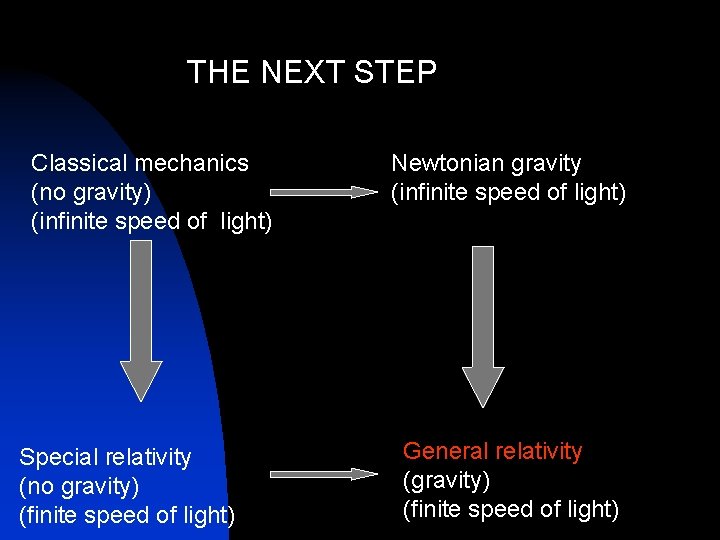 THE NEXT STEP

Classical mechanics
(no gravity)
(infinite speed of light)

Newtonian gravity
(infinite speed of light)

Special relativity
(no gravity)
(finite speed of light)

General relativity
(gravity)
(finite speed of light)